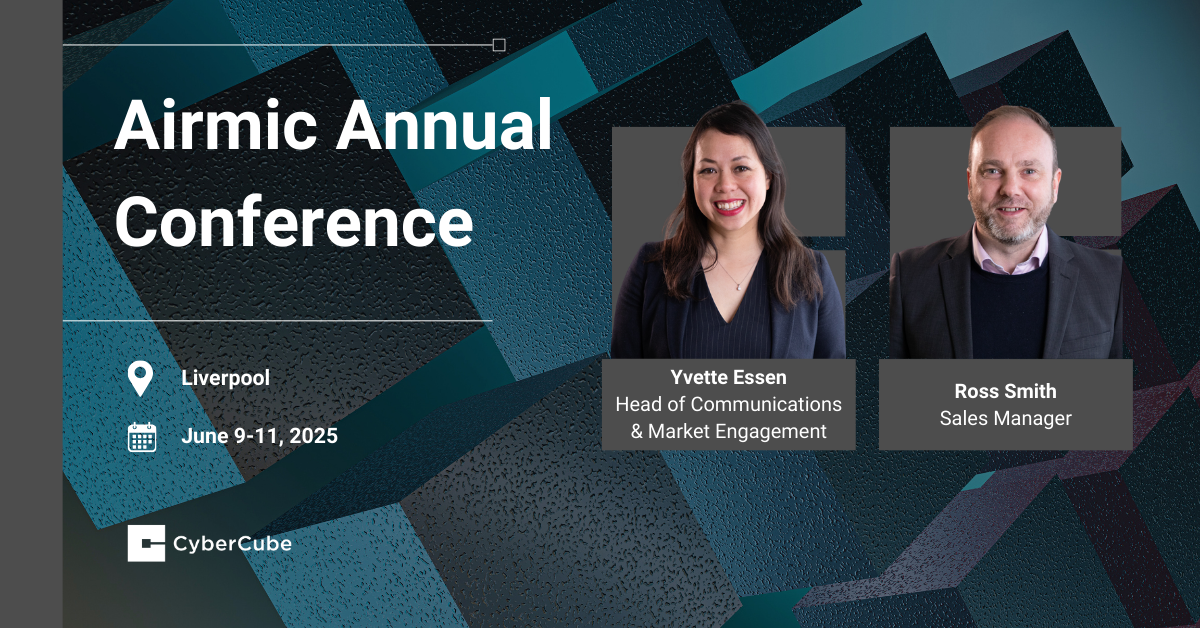 Airmic Annual Conference

Liverpool

June 9-11, 2025

CyberCube

Yvette Essen
Head of Communications & Market Engagement

Ross Smith
Sales Manager